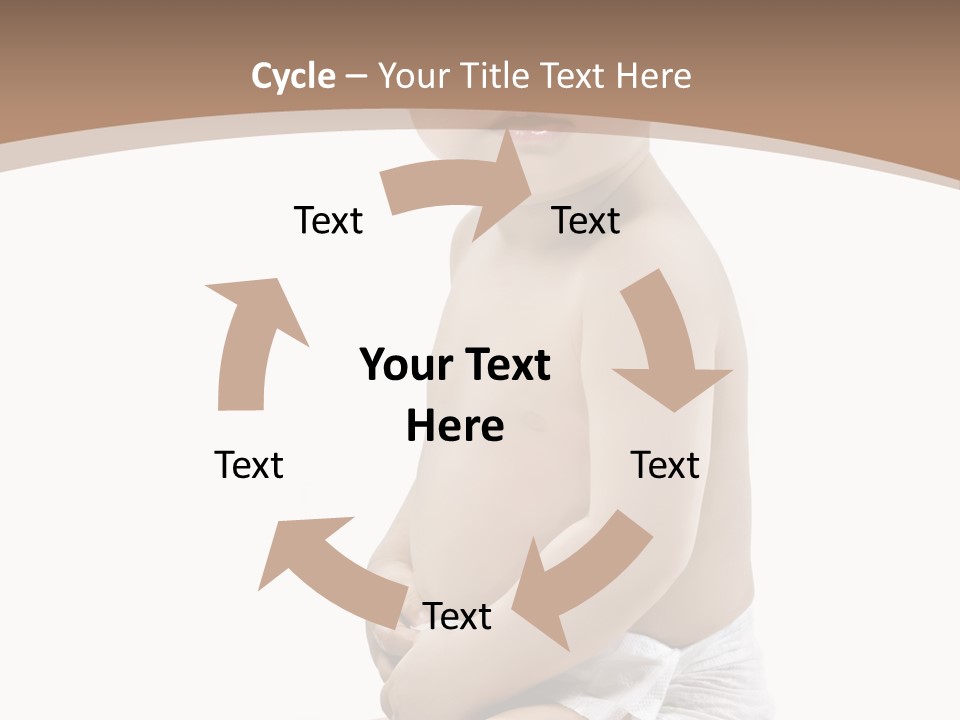 Cycle – Your Title Text Here

Text

Text

Your Text Here

Text

Text

Text